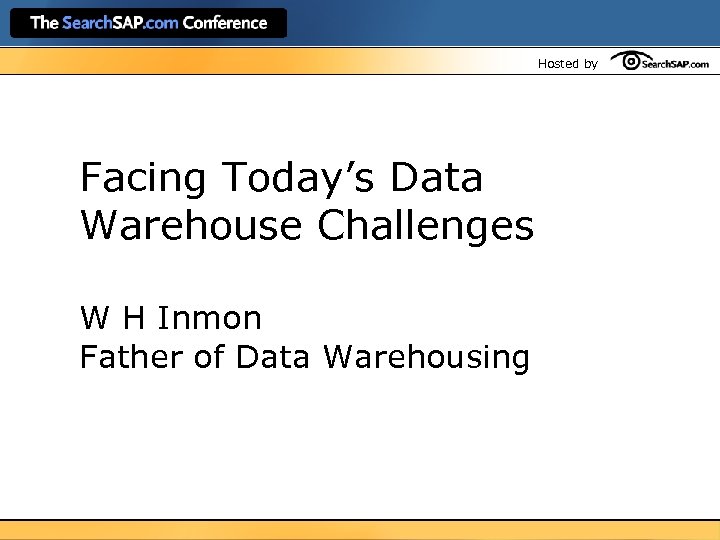 The SearchSAP.com Conference

Hosted by SearchSAP.com

Facing Today's Data Warehouse Challenges

W H Inmon
Father of Data Warehousing